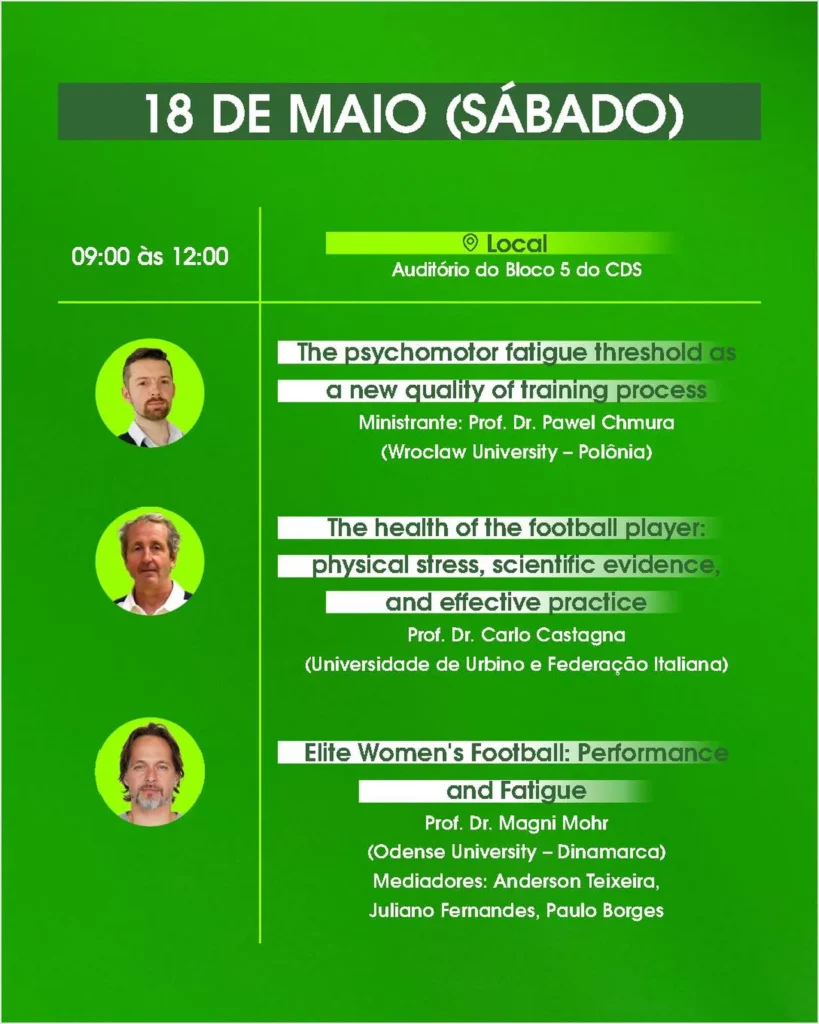 18 DE MAIO (SÁBADO)

09:00 às 12:00

Local
Auditório do Bloco 5 do CDS

The psychomotor fatigue threshold as a new quality of training process
Ministrante: Prof. Dr. Pawel Chmura
(Wroclaw University – Polônia)

The health of the football player: physical stress, scientific evidence, and effective practice
Prof. Dr. Carlo Castagna
(Universidade de Urbino e Federação Italiana)

Elite Women's Football: Performance and Fatigue
Prof. Dr. Magni Mohr
(Odense University – Dinamarca)
Mediadores: Anderson Teixeira, Juliano Fernandes, Paulo Borges